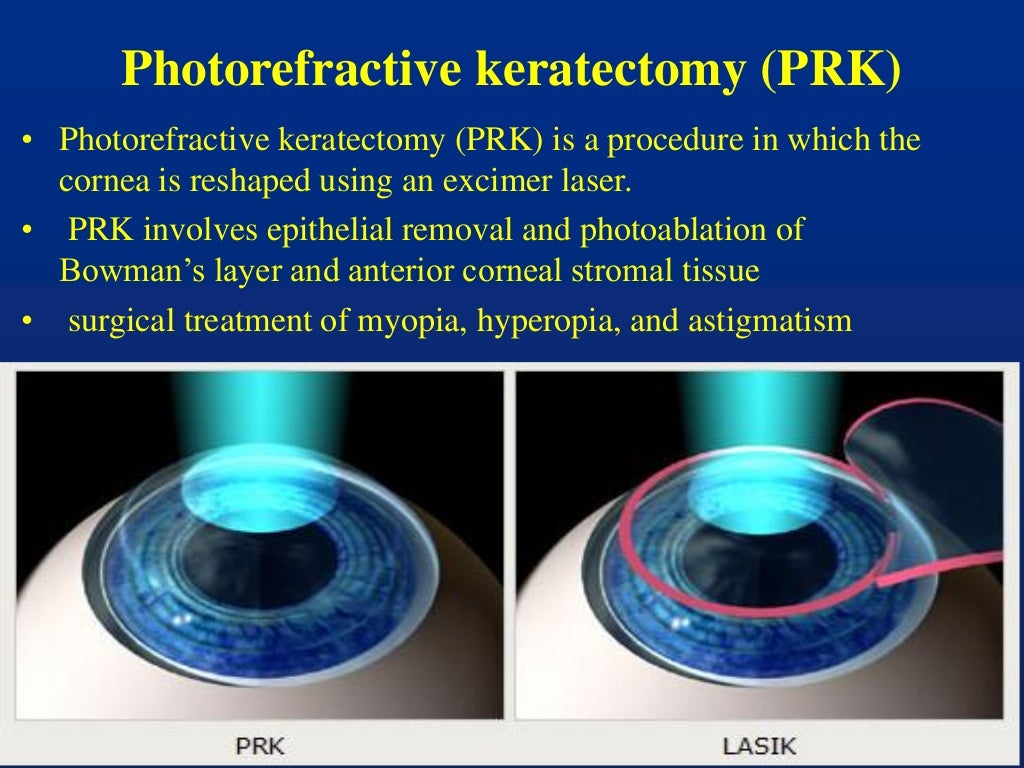 Photorefractive keratectomy (PRK)

• Photorefractive keratectomy (PRK) is a procedure in which the cornea is reshaped using an excimer laser.

• PRK involves epithelial removal and photoablation of Bowman's layer and anterior corneal stromal tissue

• surgical treatment of myopia, hyperopia, and astigmatism

PRK

LASIK